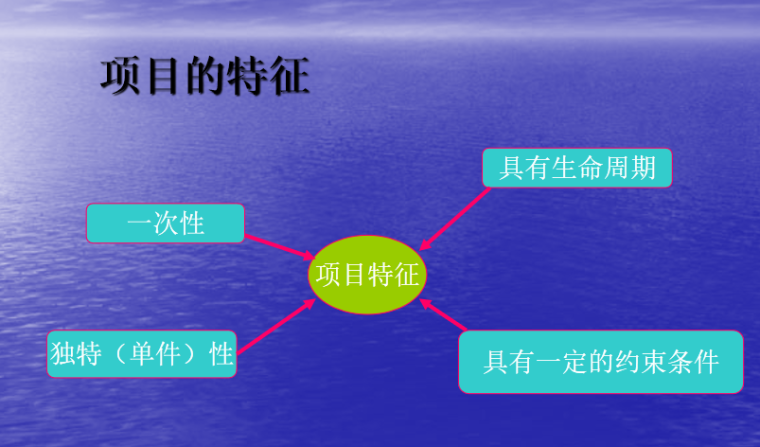 项目的特征

具有生命周期

一次性

项目特征

独特（单件）性

具有一定的约束条件